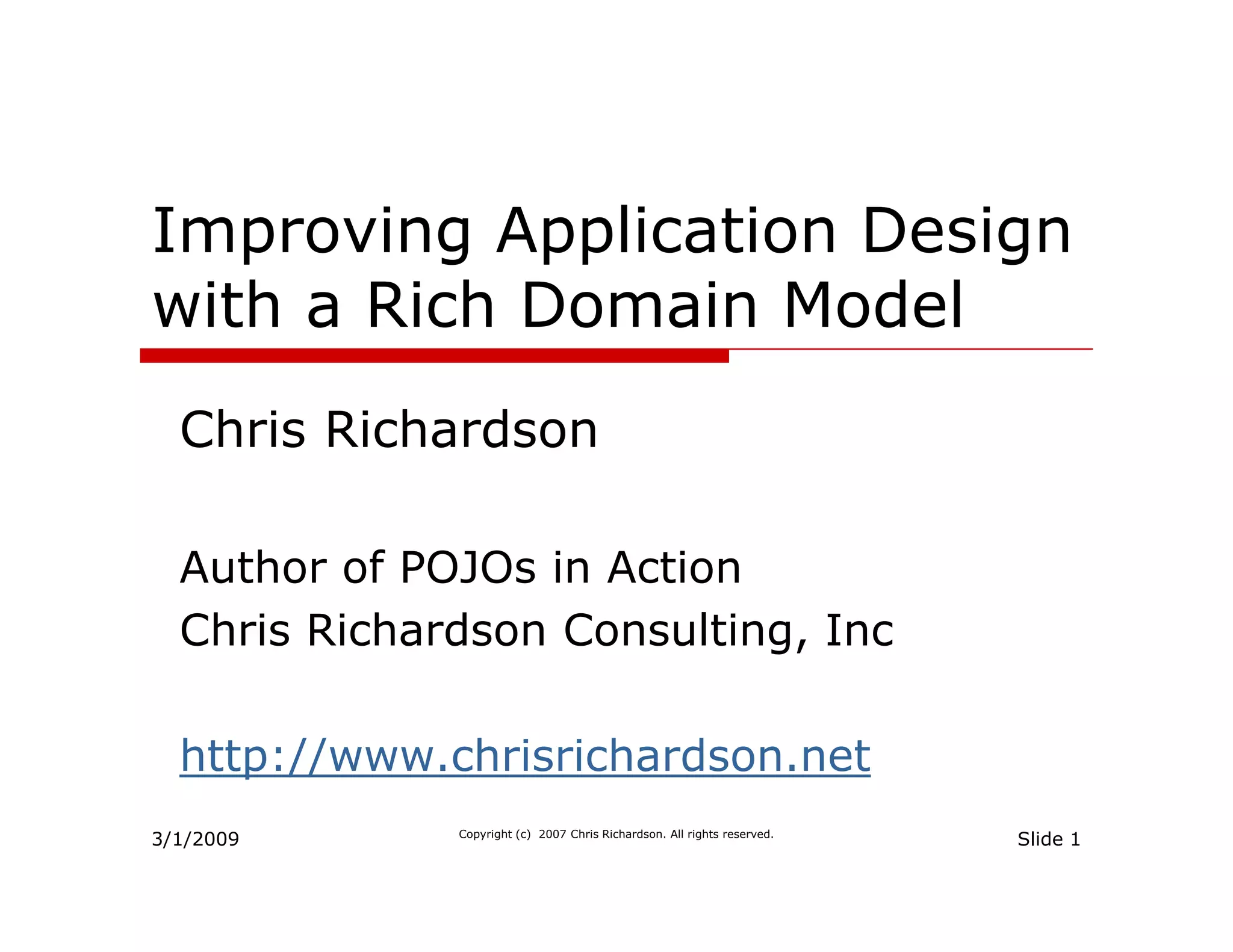 Improving Application Design with a Rich Domain Model

Chris Richardson

Author of POJOs in Action
Chris Richardson Consulting, Inc

http://www.chrisrichardson.net

3/1/2009

Copyright (c) 2007 Chris Richardson. All rights reserved.

Slide 1